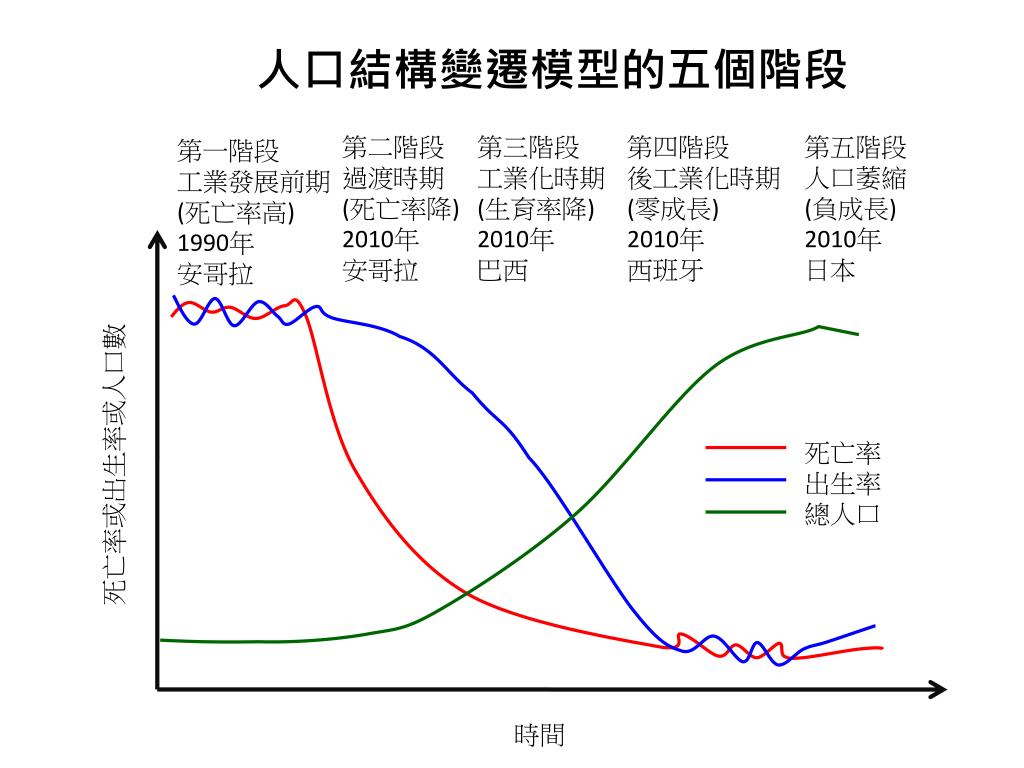 人口結構變遷模型的五個階段

第一階段
工業發展前期
(死亡率高)
1990年
安哥拉

第二階段
過渡時期
(死亡率降)
2010年
安哥拉

第三階段
工業化時期
(生育率降)
2010年
巴西

第四階段
後工業化時期
(零成長)
2010年
西班牙

第五階段
人口萎縮
(負成長)
2010年
日本

死亡率或出生率或人口數

死亡率
出生率
總人口

時間